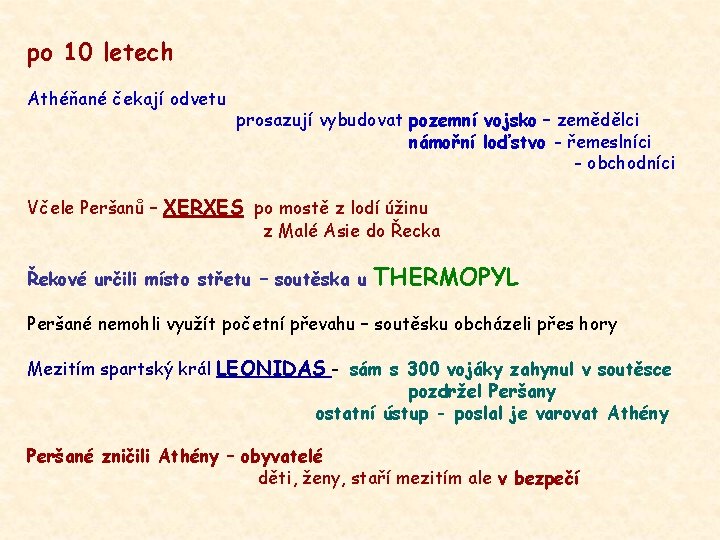 po 10 letech

Athéňané čekají odvetu
prosazují vybudovat pozemní vojsko – zemědělci
námořní loďstvo - řemeslníci
- obchodníci

Včele Peršanů – XERXES po mostě z lodí úžinu
z Malé Asie do Řecka

Řekové určili místo střetu – soutěska u THERMOPYL

Peršané nemohli využít početní převahu – soutěsku obcházeli přes hory

Mezitím spartský král LEONIDAS - sám s 300 vojáky zahynul v soutěsce
pozdržel Peršany
ostatní ústup - poslal je varovat Athény

Peršané zničili Athény – obyvatelé
děti, ženy, staří mezitím ale v bezpečí